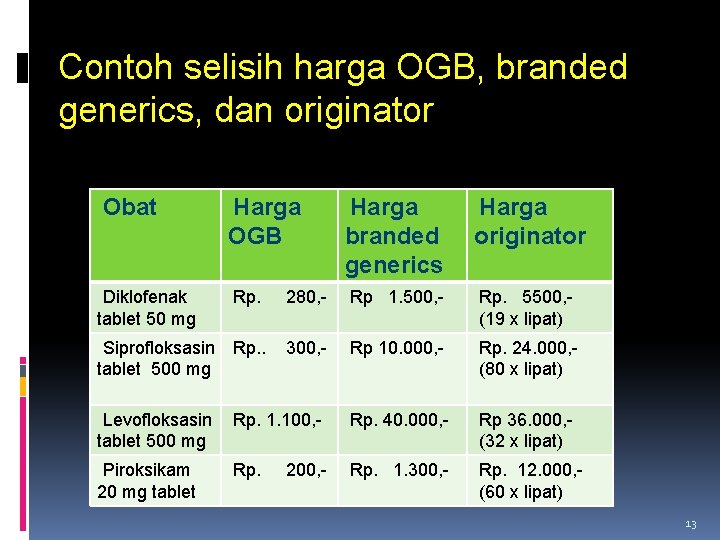 Contoh selisih harga OGB, branded generics, dan originator

| Obat | Harga OGB | Harga branded generics | Harga originator |
|---|---|---|---|
| Diklofenak tablet 50 mg | Rp. 280,- | Rp 1.500,- | Rp. 5500,- (19 x lipat) |
| Siprofloksasin tablet 500 mg | Rp.. 300,- | Rp 10.000,- | Rp. 24.000,- (80 x lipat) |
| Levofloksasin tablet 500 mg | Rp. 1.100,- | Rp. 40.000,- | Rp 36.000,- (32 x lipat) |
| Piroksikam 20 mg tablet | Rp. 200,- | Rp. 1.300,- | Rp. 12.000,- (60 x lipat) |

13